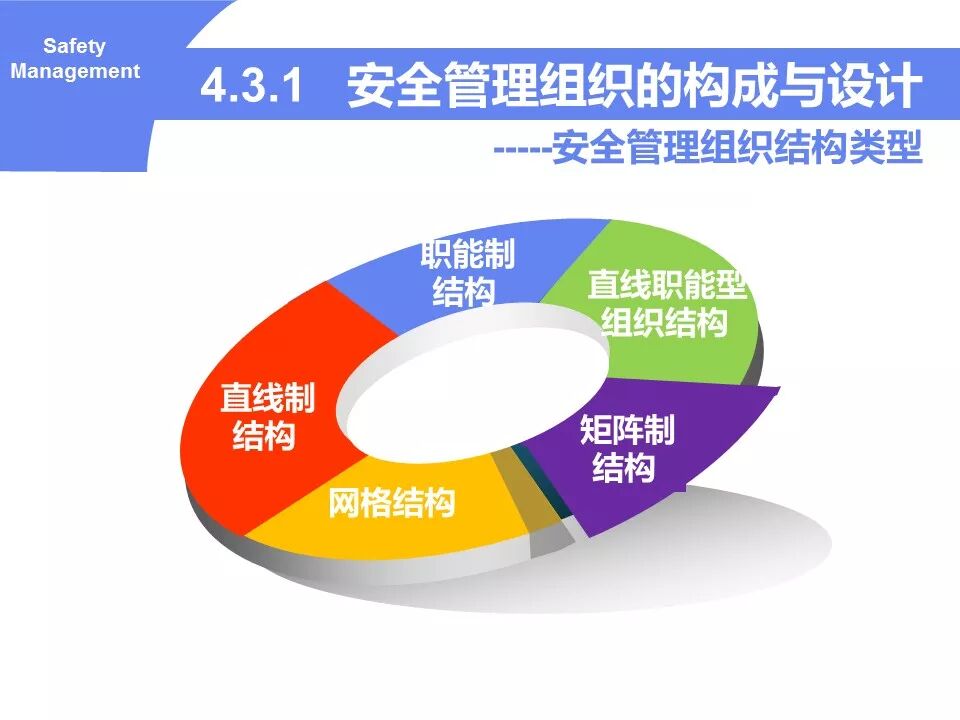 Safety Management

4.3.1 安全管理组织的构成与设计

-----安全管理组织结构类型

职能制结构

直线职能型组织结构

直线制结构

矩阵制结构

网格结构